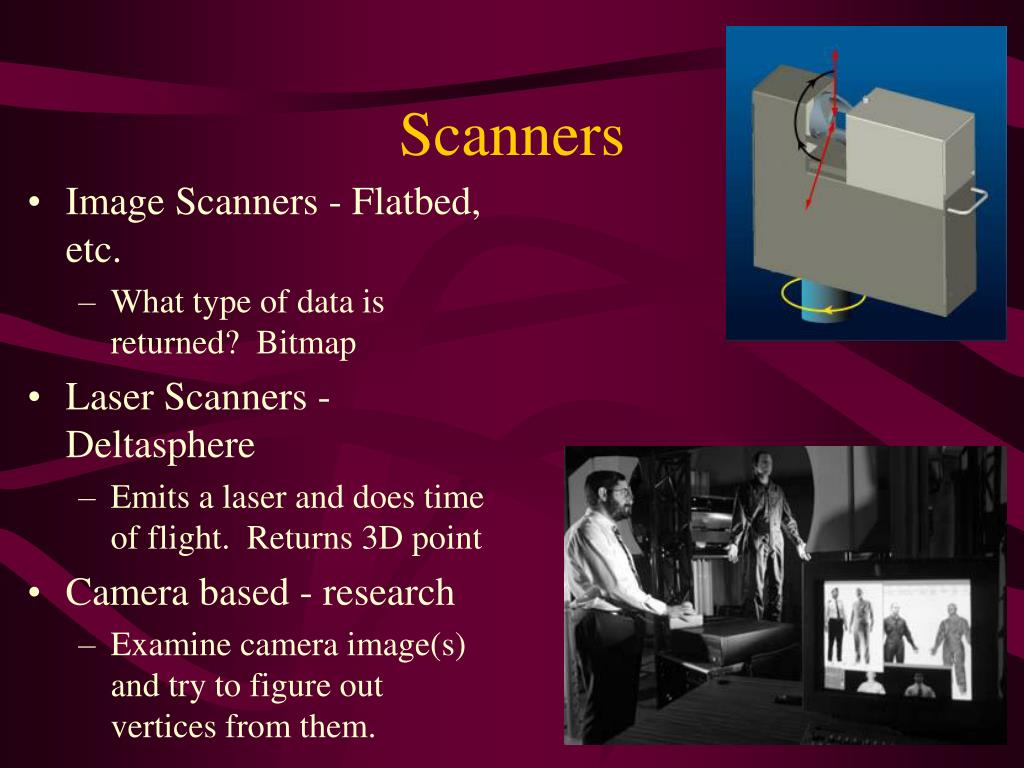 Scanners

• Image Scanners - Flatbed, etc.
  – What type of data is returned? Bitmap
• Laser Scanners - Deltasphere
  – Emits a laser and does time of flight. Returns 3D point
• Camera based - research
  – Examine camera image(s) and try to figure out vertices from them.